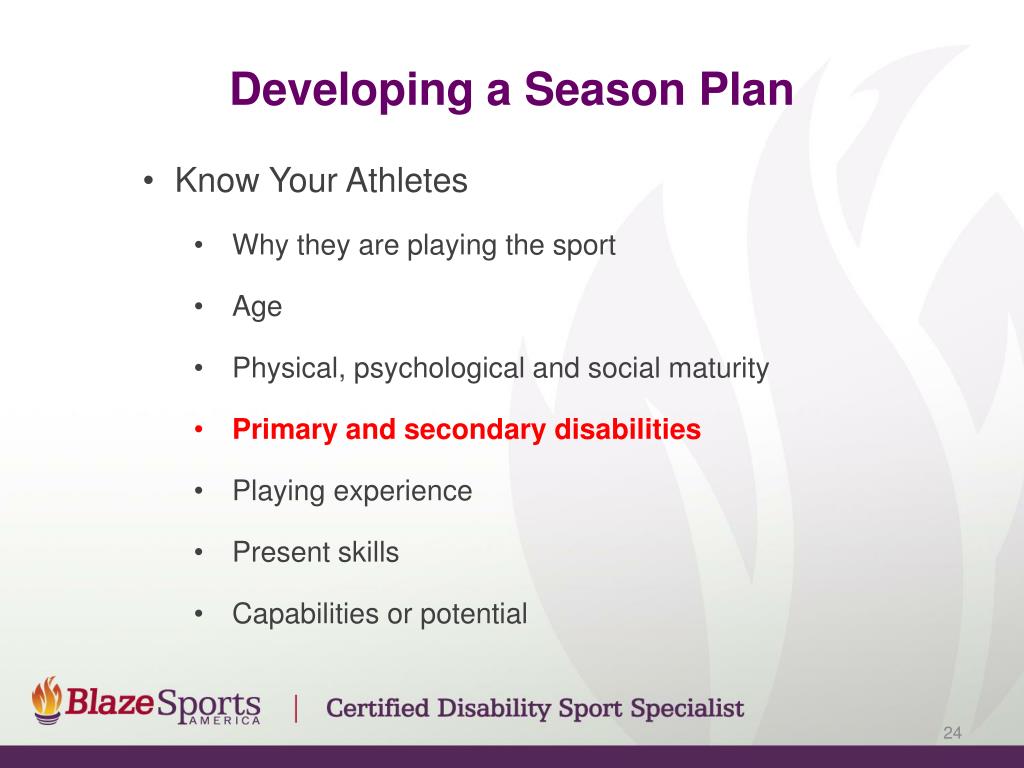 Developing a Season Plan

• Know Your Athletes

• Why they are playing the sport

• Age

• Physical, psychological and social maturity

• Primary and secondary disabilities

• Playing experience

• Present skills

• Capabilities or potential

BlazeSports AMERICA | Certified Disability Sport Specialist

24